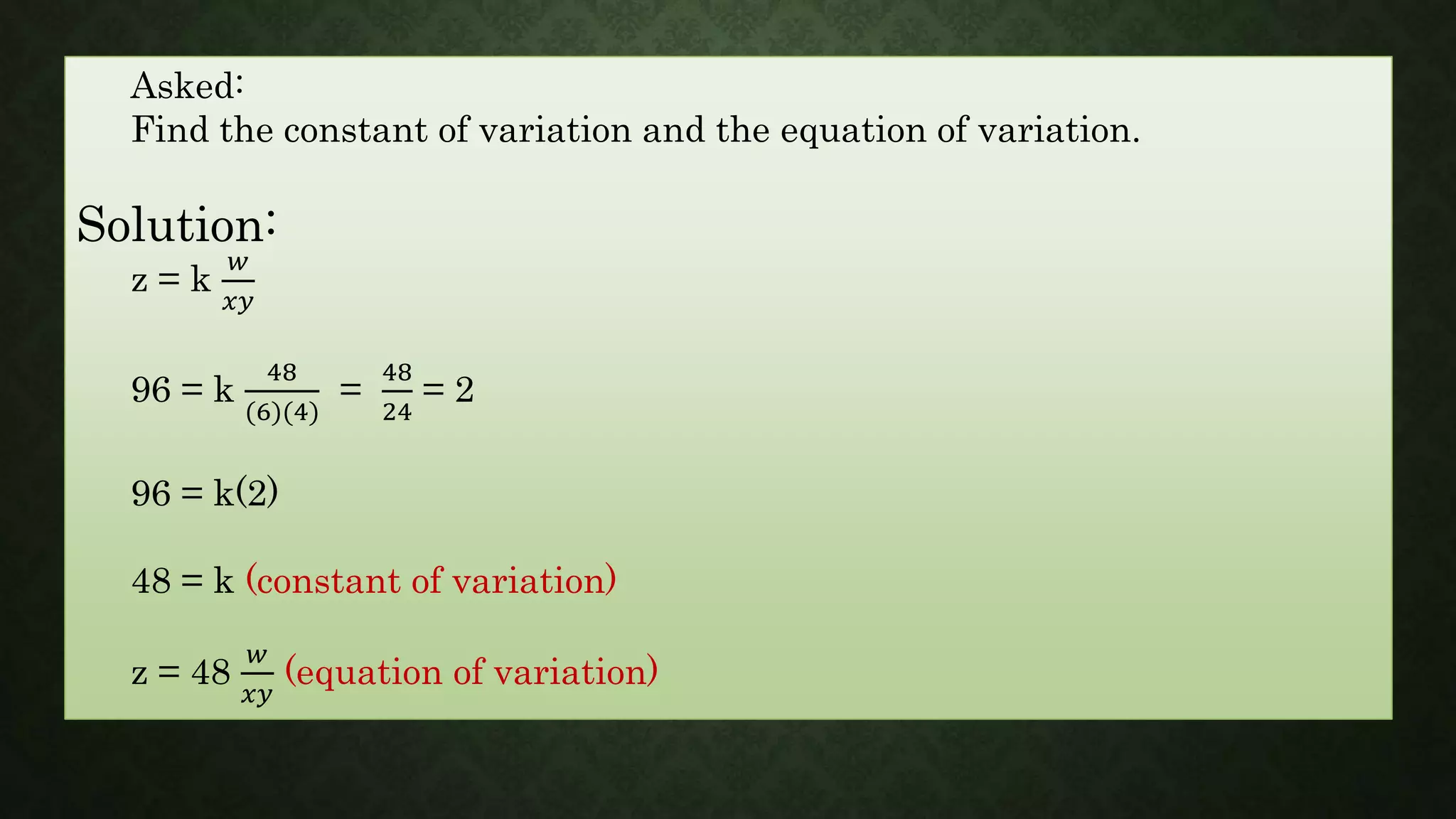 Asked:
Find the constant of variation and the equation of variation.

Solution:
$z = k \frac{w}{xy}$

$96 = k \frac{48}{(6)(4)} = \frac{48}{24} = 2$

$96 = k(2)$

$48 = k$ (constant of variation)

$z = 48 \frac{w}{xy}$ (equation of variation)